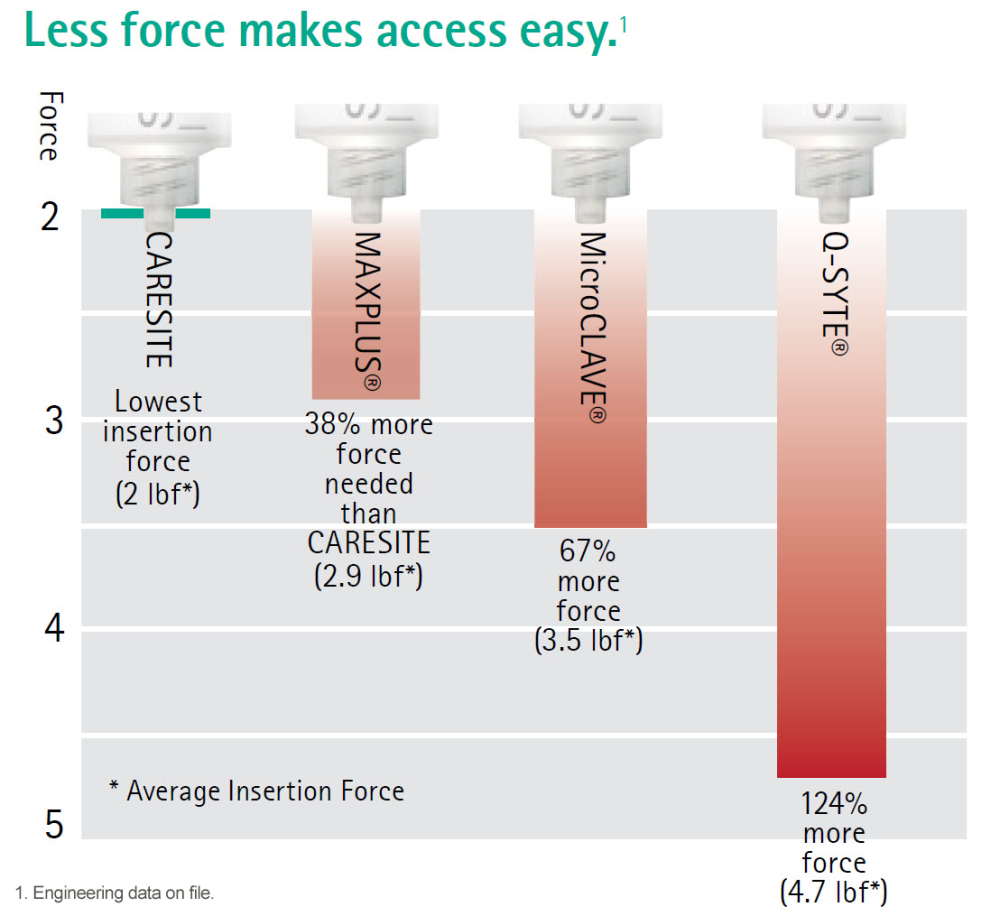 Less force makes access easy.$^1$

Force

2

3

4

5

CARESITE

Lowest insertion force (2 lbf*)

MAXPLUS®

38% more force needed than CARESITE (2.9 lbf*)

MicroCLAVE®

67% more force (3.5 lbf*)

Q-SYTE®

124% more force (4.7 lbf*)

* Average Insertion Force

1. Engineering data on file.